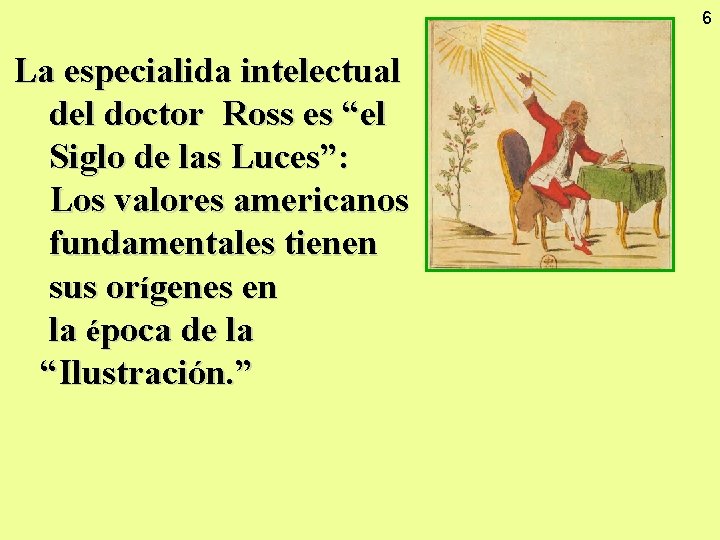 6

La especialida intelectual del doctor Ross es “el Siglo de las Luces”: Los valores americanos fundamentales tienen sus orígenes en la época de la “Ilustración.”